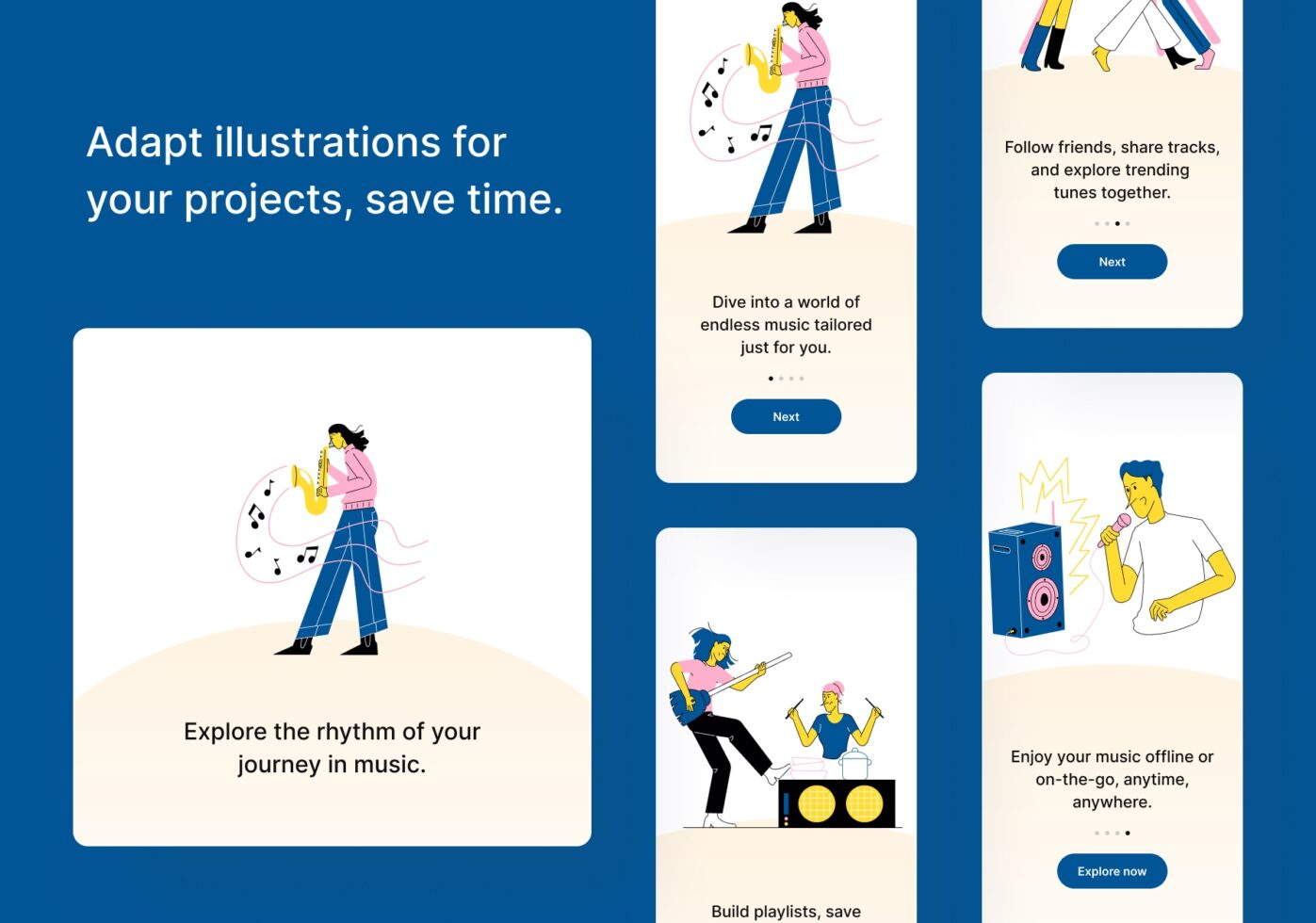 Adapt illustrations for your projects, save time.

Explore the rhythm of your journey in music.

Dive into a world of endless music tailored just for you.

Next

Build playlists, save

Follow friends, share tracks, and explore trending tunes together.

Next

Enjoy your music offline or on-the-go, anytime, anywhere.

Explore now